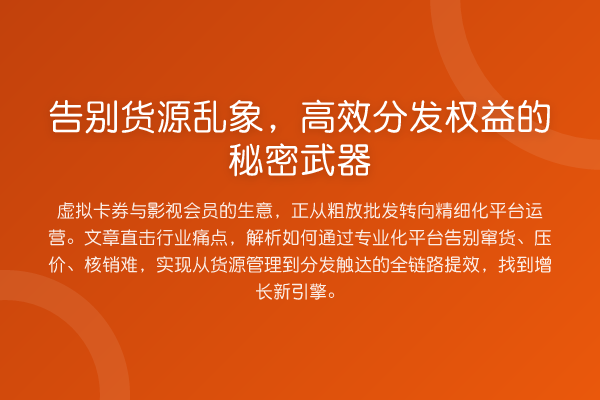 告别货源乱象，高效分发权益的秘密武器

虚拟卡券与影视会员的生意，正从粗放批发转向精细化平台运营。文章直击行业痛点，解析如何通过专业化平台告别窜货、压价、核销难，实现从货源管理到分发触达的全链路提效，找到增长新引擎。